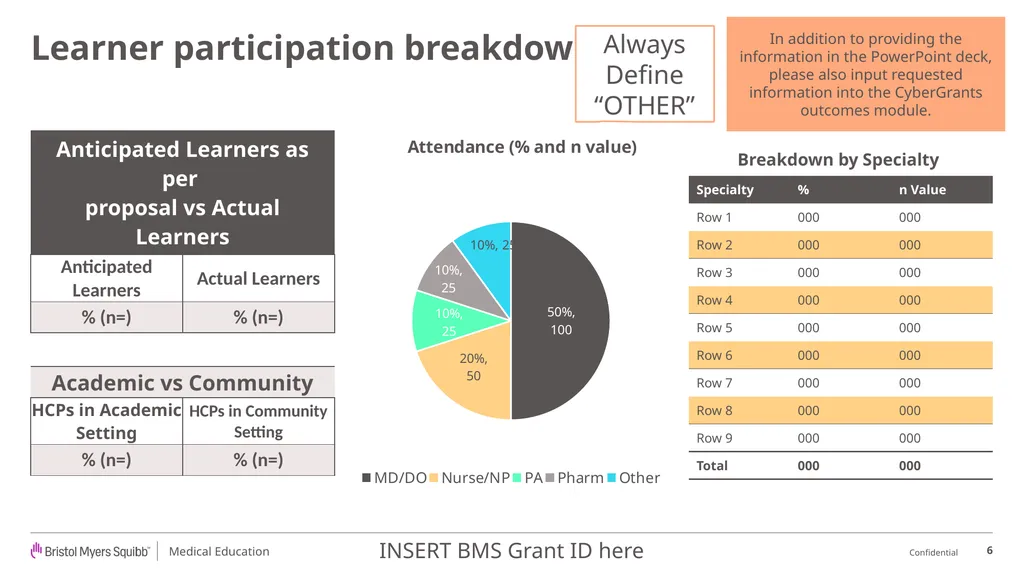 Learner participation breakdow

Always Define “OTHER”

In addition to providing the information in the PowerPoint deck, please also input requested information into the CyberGrants outcomes module.

| Anticipated Learners as per proposal vs Actual Learners | |
|---|---|
| Anticipated Learners | Actual Learners |
| % (n=) | % (n=) |

| Academic vs Community | |
|---|---|
| HCPs in Academic Setting | HCPs in Community Setting |
| % (n=) | % (n=) |

Attendance (% and n value)

50%, 100
20%, 50
10%, 25
10%, 25
10%, 25

MD/DO Nurse/NP PA Pharm Other

Breakdown by Specialty

| Specialty | % | n Value |
|---|---|---|
| Row 1 | 000 | 000 |
| Row 2 | 000 | 000 |
| Row 3 | 000 | 000 |
| Row 4 | 000 | 000 |
| Row 5 | 000 | 000 |
| Row 6 | 000 | 000 |
| Row 7 | 000 | 000 |
| Row 8 | 000 | 000 |
| Row 9 | 000 | 000 |
| Total | 000 | 000 |

Bristol Myers Squibb Medical Education

INSERT BMS Grant ID here

Confidential 6